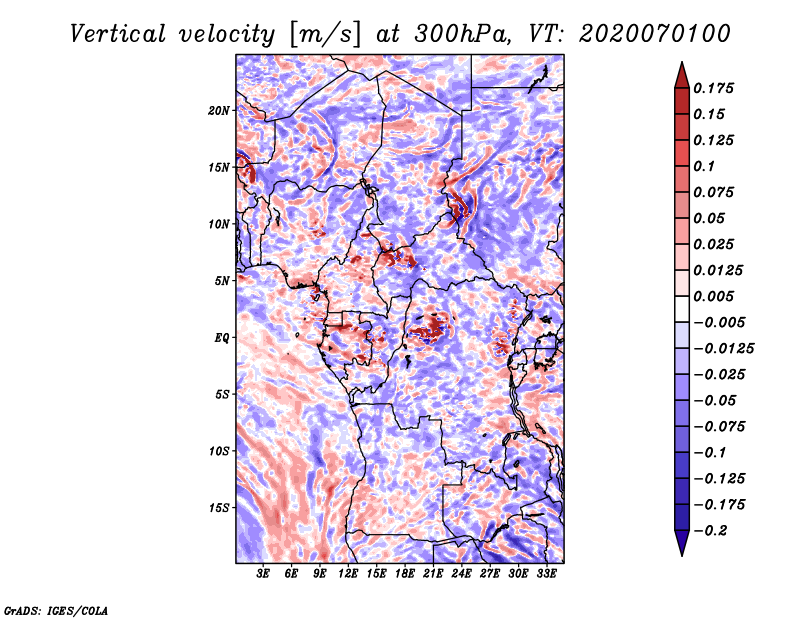 Vertical velocity [m/s] at 300hPa, VT: 2020070100

20N
15N
10N
5N
EQ
5S
10S
15S

3E 6E 9E 12E 15E 18E 21E 24E 27E 30E 33E

0.175
0.15
0.125
0.1
0.075
0.05
0.025
0.0125
0.005
−0.005
−0.0125
−0.025
−0.05
−0.075
−0.1
−0.125
−0.175
−0.2

GrADS: IGES/COLA